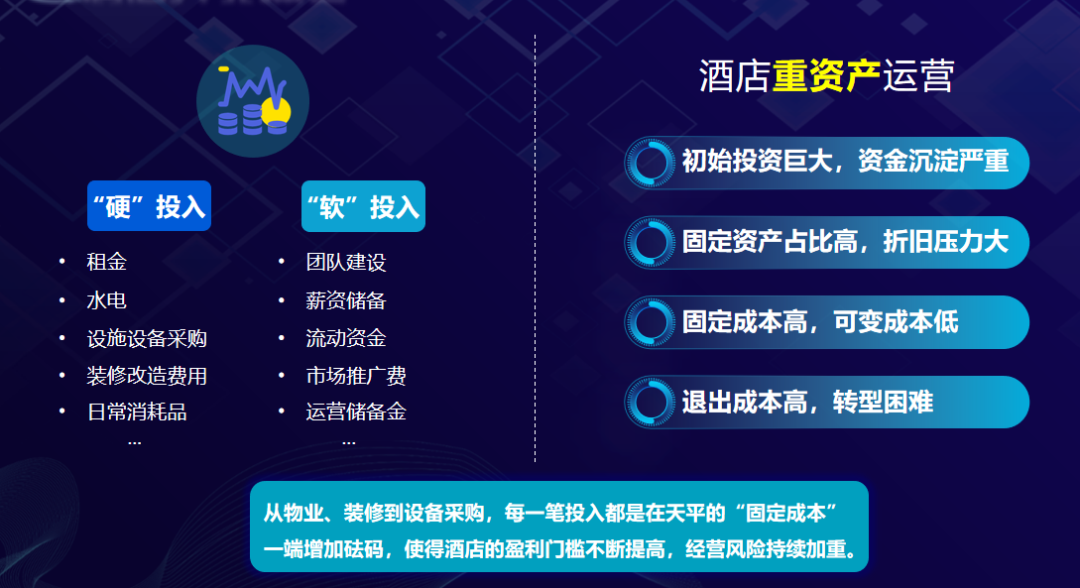 “硬”投入

• 租金
• 水电
• 设施设备采购
• 装修改造费用
• 日常消耗品
…

“软”投入

• 团队建设
• 薪资储备
• 流动资金
• 市场推广费
• 运营储备金
…

酒店重资产运营

初始投资巨大，资金沉淀严重

固定资产占比高，折旧压力大

固定成本高，可变成本低

退出成本高，转型困难

从物业、装修到设备采购，每一笔投入都是在天平的“固定成本”一端增加砝码，使得酒店的盈利门槛不断提高，经营风险持续加重。